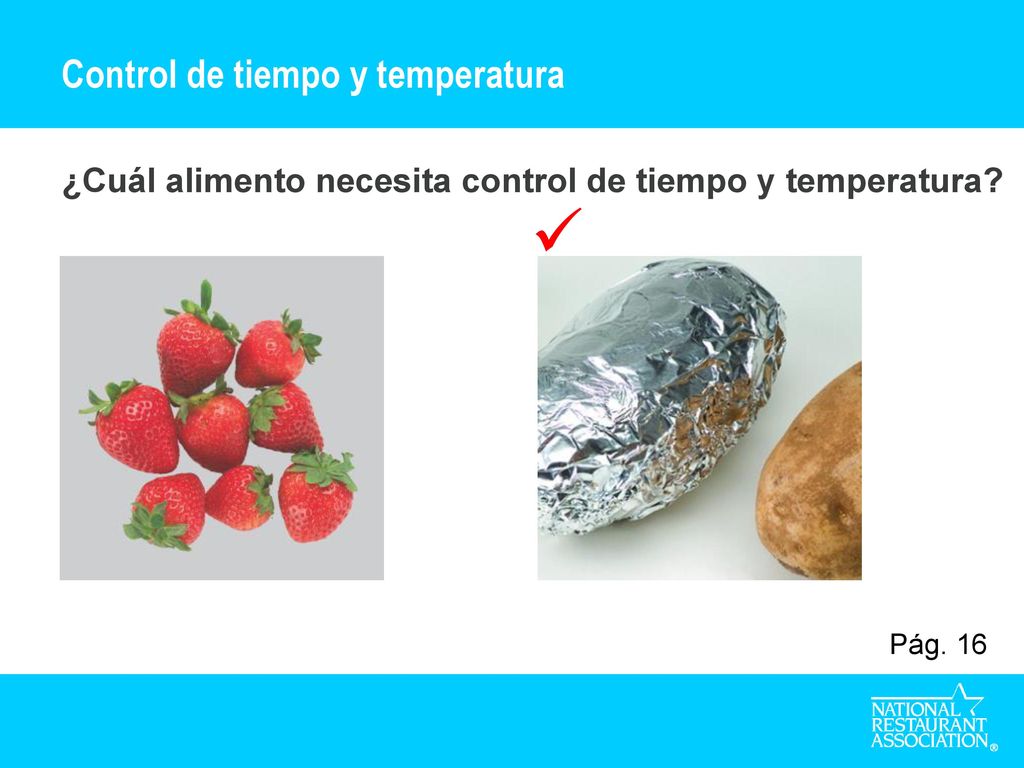 Control de tiempo y temperatura

¿Cuál alimento necesita control de tiempo y temperatura?

✓

Pág. 16

NATIONAL RESTAURANT ASSOCIATION®